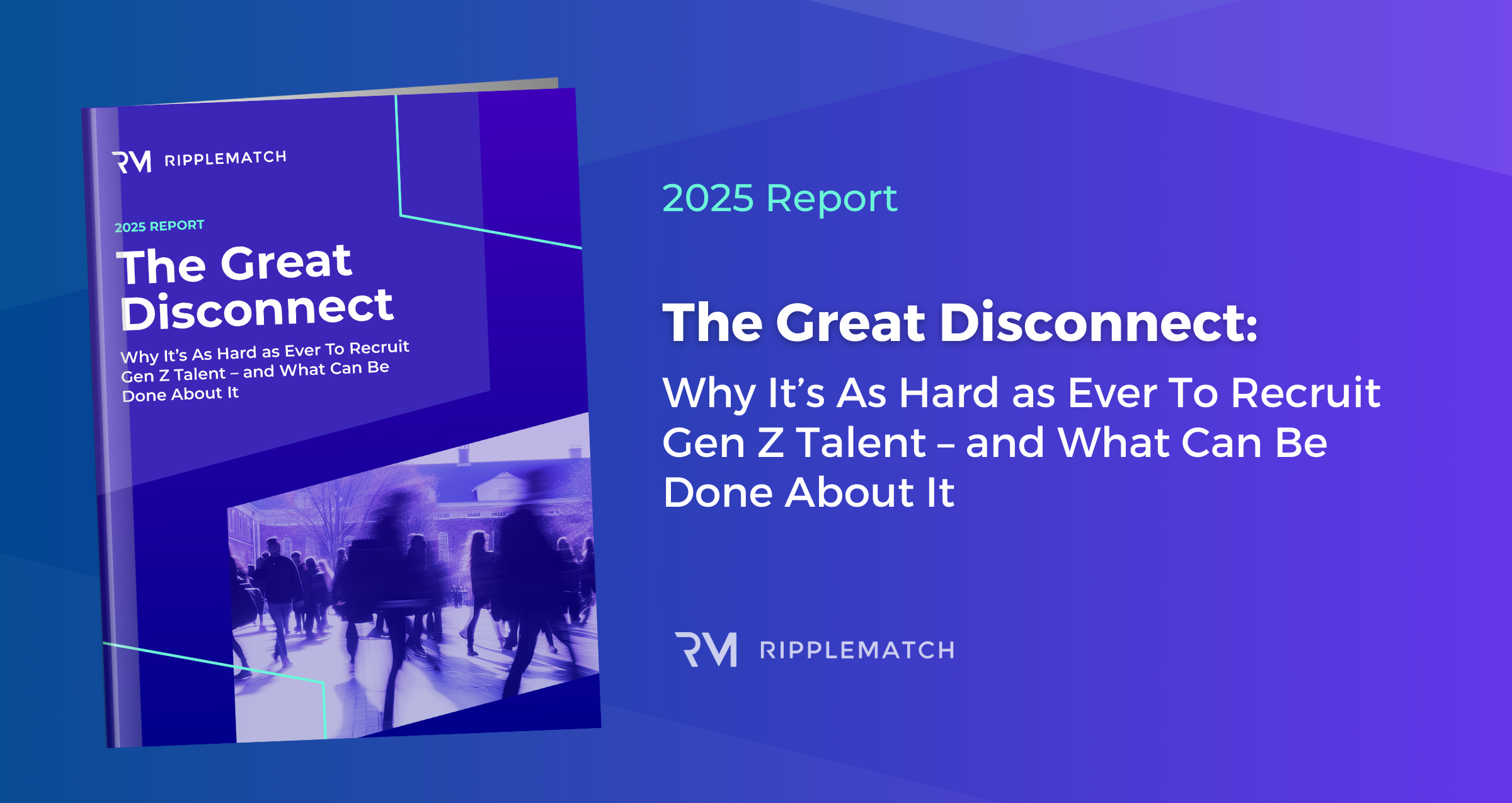 RM RIPPLEMATCH

2025 REPORT

The Great Disconnect

Why It's As Hard as Ever To Recruit Gen Z Talent – and What Can Be Done About It

2025 Report

The Great Disconnect:

Why It's As Hard as Ever To Recruit Gen Z Talent – and What Can Be Done About It

RM RIPPLEMATCH